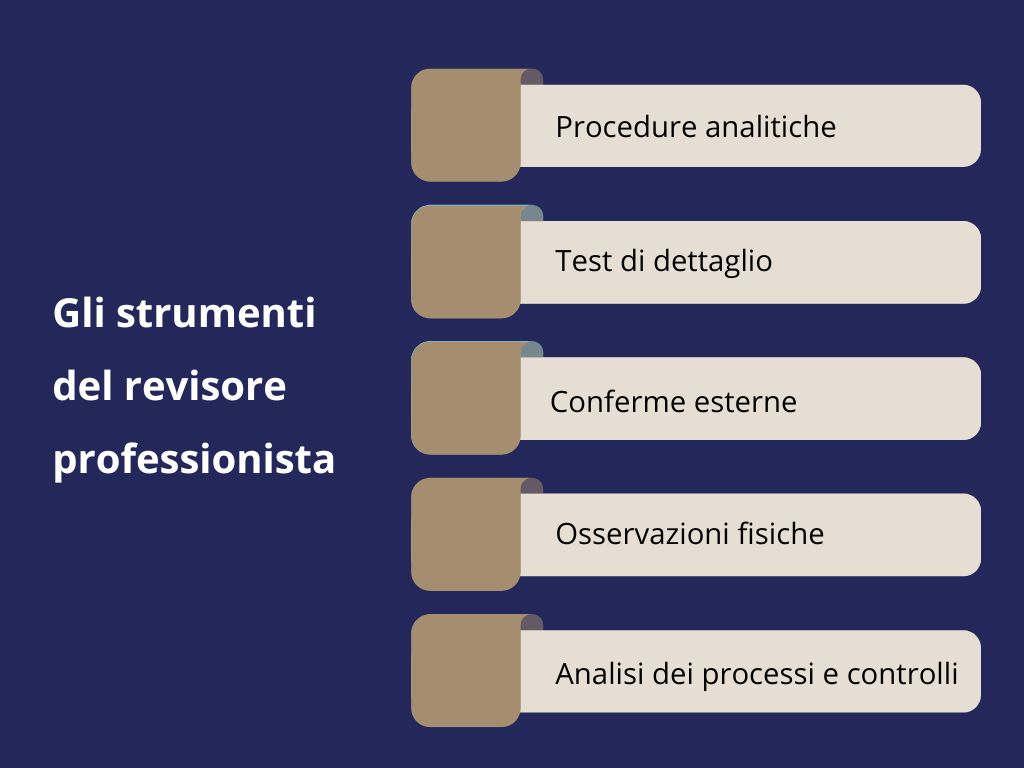 Gli strumenti del revisore professionista

Procedure analitiche

Test di dettaglio

Conferme esterne

Osservazioni fisiche

Analisi dei processi e controlli